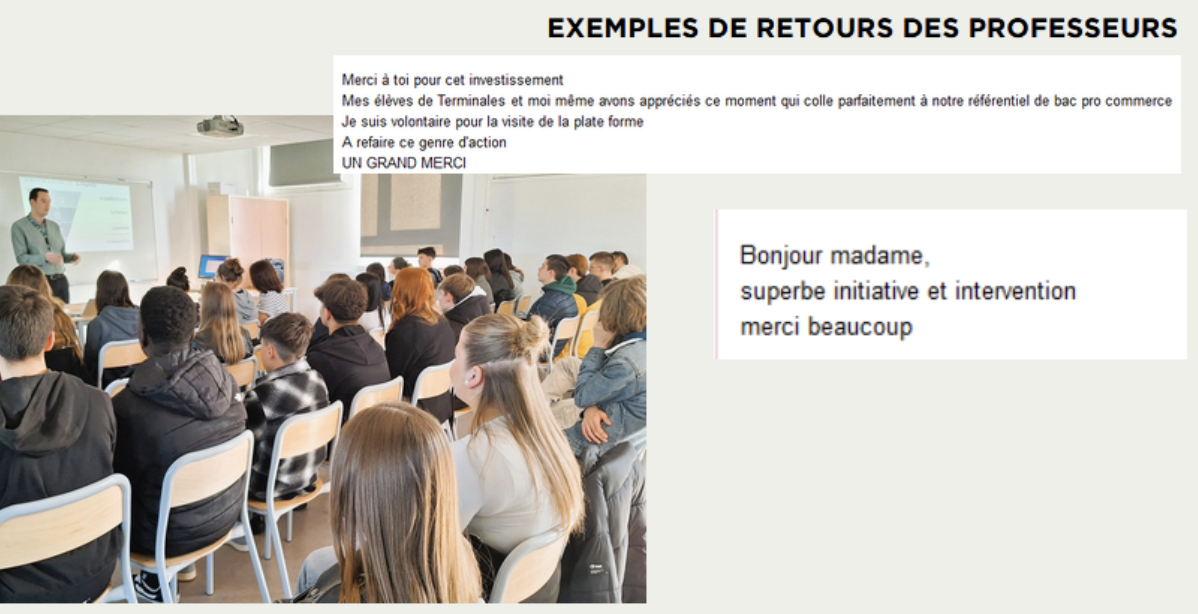 EXEMPLES DE RETOURS DES PROFESSEURS

Merci à toi pour cet investissement
Mes élèves de Terminales et moi même avons appréciés ce moment qui colle parfaitement à notre référentiel de bac pro commerce
Je suis volontaire pour la visite de la plate forme
A refaire ce genre d'action
UN GRAND MERCI

Bonjour madame,
superbe initiative et intervention
merci beaucoup